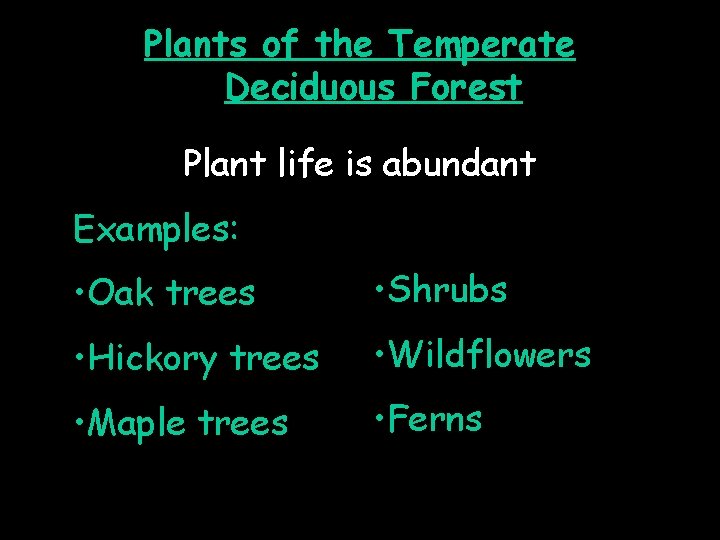 Plants of the Temperate Deciduous Forest

Plant life is abundant

Examples:

•Oak trees

•Hickory trees

•Maple trees

•Shrubs

•Wildflowers

•Ferns